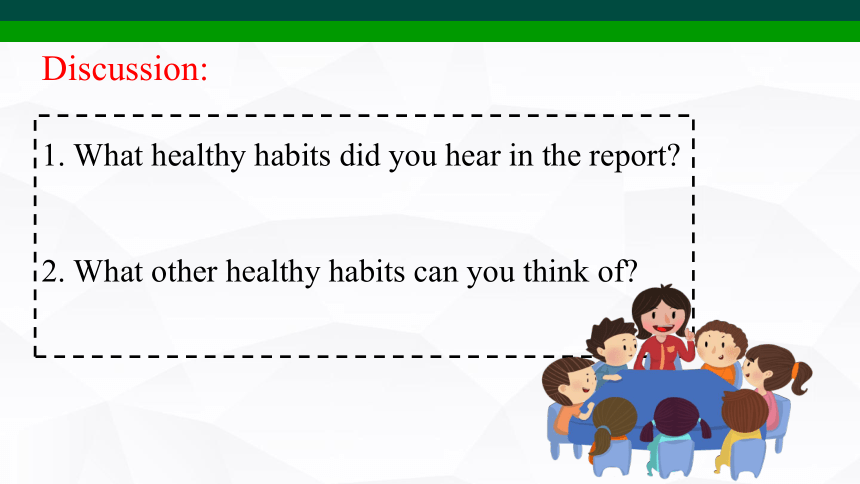 Discussion:

1. What healthy habits did you hear in the report?

2. What other healthy habits can you think of?